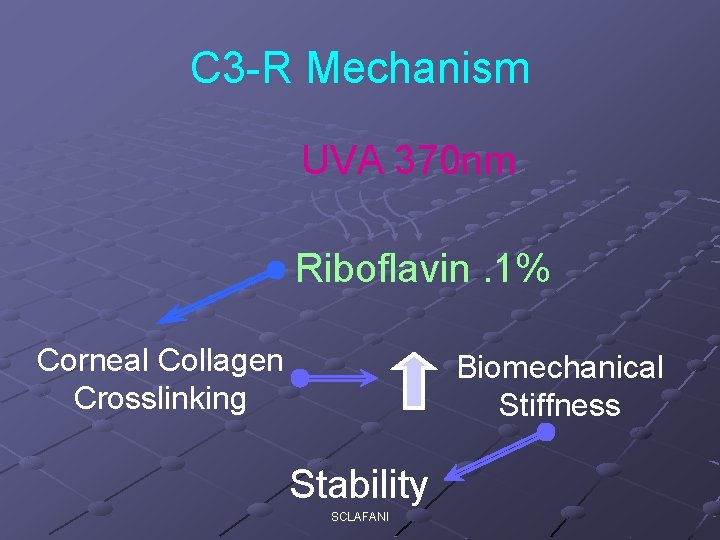 C3-R Mechanism

UVA 370nm

Riboflavin .1%

Corneal Collagen Crosslinking

Biomechanical Stiffness

Stability

SCLAFANI